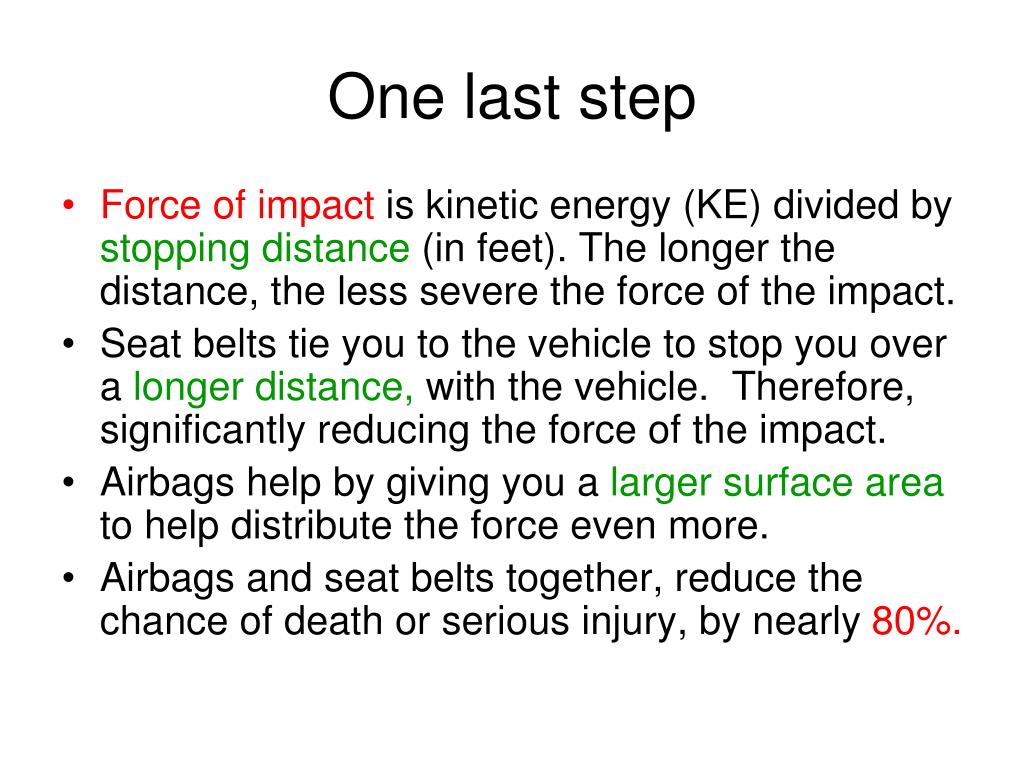 One last step

• Force of impact is kinetic energy (KE) divided by stopping distance (in feet). The longer the distance, the less severe the force of the impact.
• Seat belts tie you to the vehicle to stop you over a longer distance, with the vehicle.  Therefore, significantly reducing the force of the impact.
• Airbags help by giving you a larger surface area to help distribute the force even more.
• Airbags and seat belts together, reduce the chance of death or serious injury, by nearly 80%.